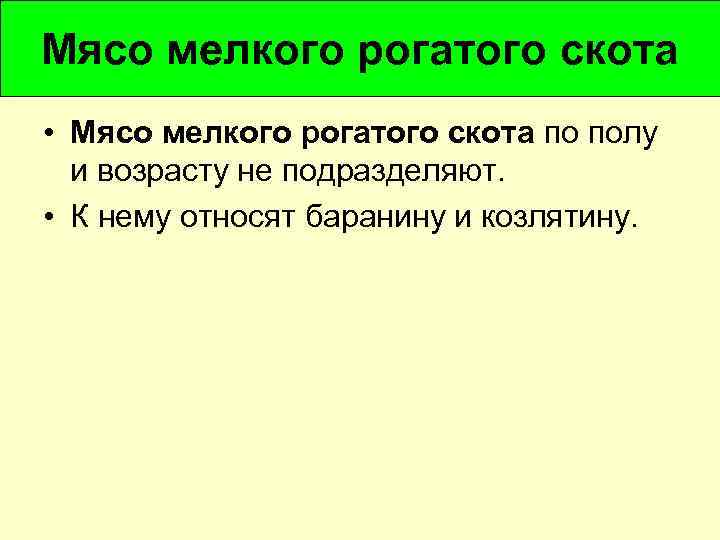 Мясо мелкого рогатого скота

• Мясо мелкого рогатого скота по полу и возрасту не подразделяют.
• К нему относят баранину и козлятину.